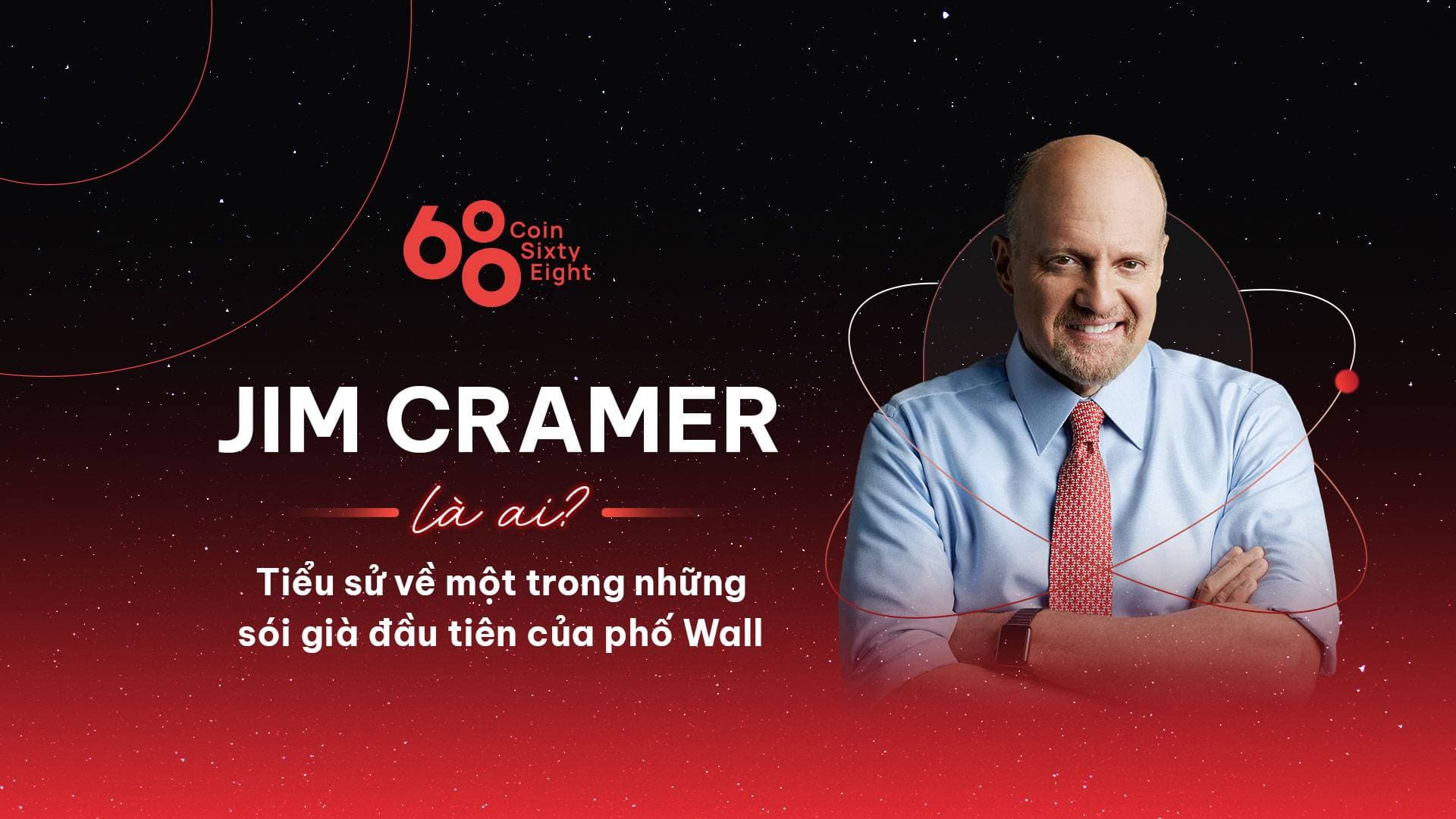 68 Coin Sixty Eight

JIM CRAMER

là ai?

Tiểu sử về một trong những sói già đầu tiên của phố Wall